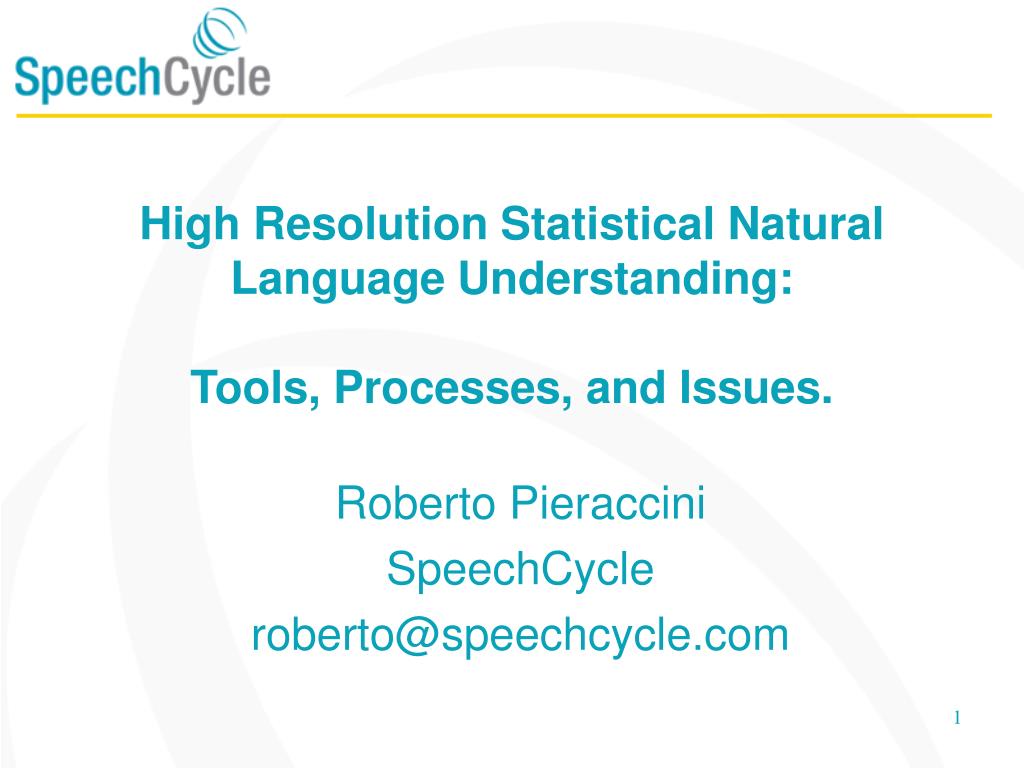 SpeechCycle

High Resolution Statistical Natural Language Understanding:

Tools, Processes, and Issues.

Roberto Pieraccini
SpeechCycle
roberto@speechcycle.com

1